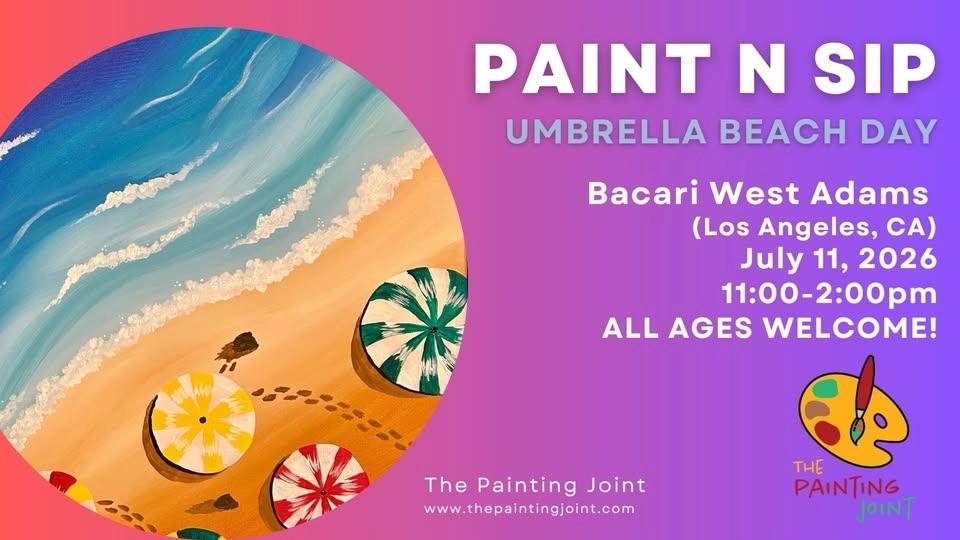 PAINT N SIP
UMBRELLA BEACH DAY

Bacari West Adams
(Los Angeles, CA)
July 11, 2026
11:00-2:00pm
ALL AGES WELCOME!

The Painting Joint
www.thepaintingjoint.com

THE PAINTING JOINT